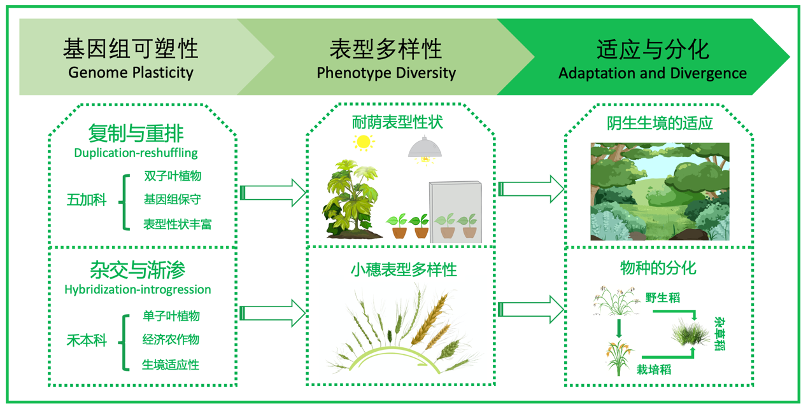 基因组可塑性
Genome Plasticity

表型多样性
Phenotype Diversity

适应与分化
Adaptation and Divergence

复制与重排
Duplication-reshuffling

五加科

双子叶植物
基因组保守
表型性状丰富

杂交与渐渗
Hybridization-introgression

禾本科

单子叶植物
经济农作物
生境适应性

耐荫表型性状

小穗表型多样性

阴生生境的适应

物种的分化

野生稻
杂草稻
栽培稻